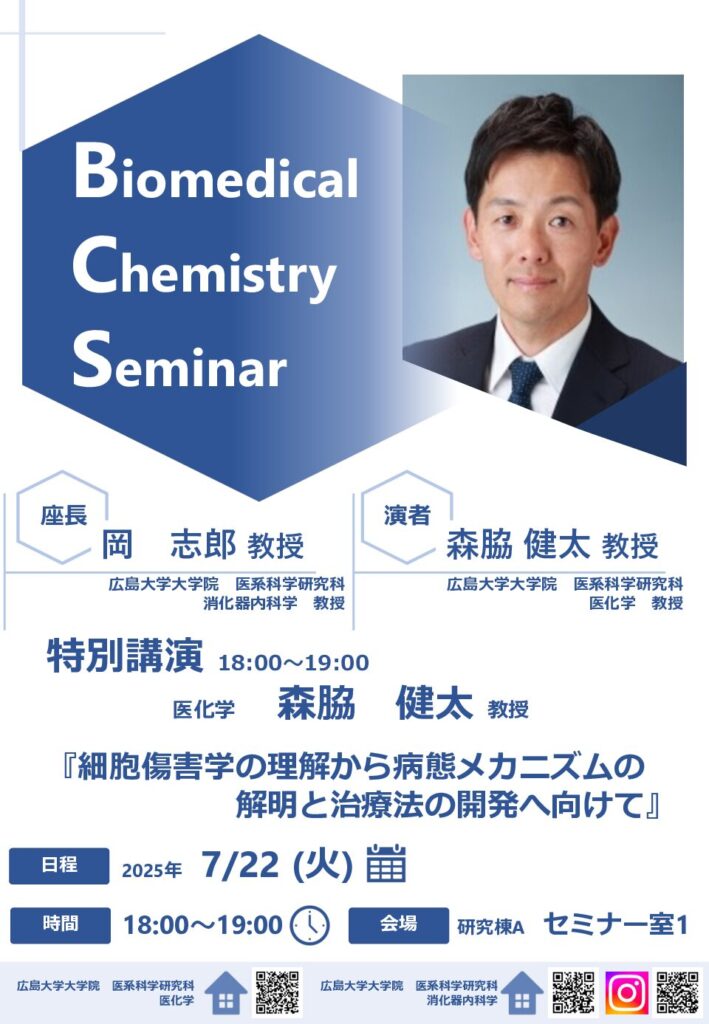 Biomedical Chemistry Seminar

座長
岡　志郎 教授
広島大学大学院　医系科学研究科
消化器内科学　教授

演者
森脇 健太 教授
広島大学大学院　医系科学研究科
医化学　教授

特別講演 18:00～19:00
医化学　森脇　健太 教授

『細胞傷害学の理解から病態メカニズムの解明と治療法の開発へ向けて』

日程　2025年　7/22 (火)

時間　18:00～19:00

会場　研究棟A　セミナー室1

広島大学大学院　医系科学研究科
医化学

広島大学大学院　医系科学研究科
消化器内科学